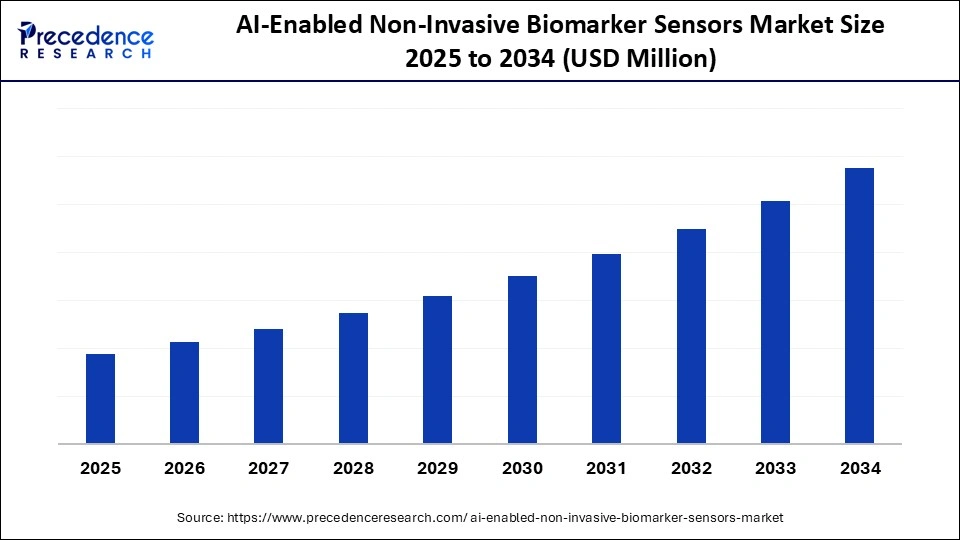 Precedence RESEARCH

AI-Enabled Non-Invasive Biomarker Sensors Market Size 2025 to 2034 (USD Million)

2025
2026
2027
2028
2029
2030
2031
2032
2033
2034

Source: https://www.precedenceresearch.com/ ai-enabled-non-invasive-biomarker-sensors-market